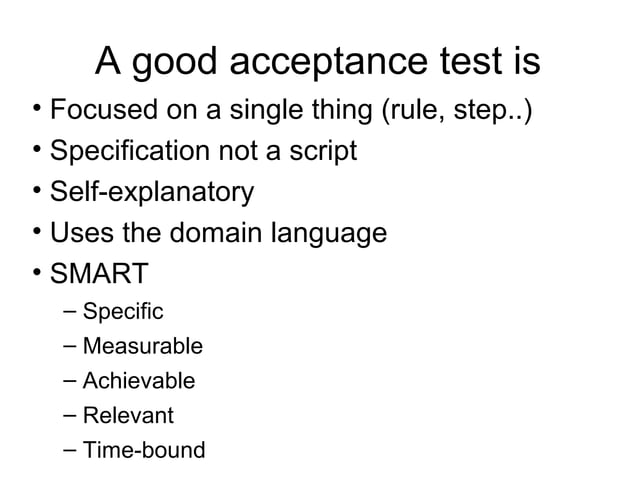 A good acceptance test is

• Focused on a single thing (rule, step..)
• Specification not a script
• Self-explanatory
• Uses the domain language
• SMART
– Specific
– Measurable
– Achievable
– Relevant
– Time-bound